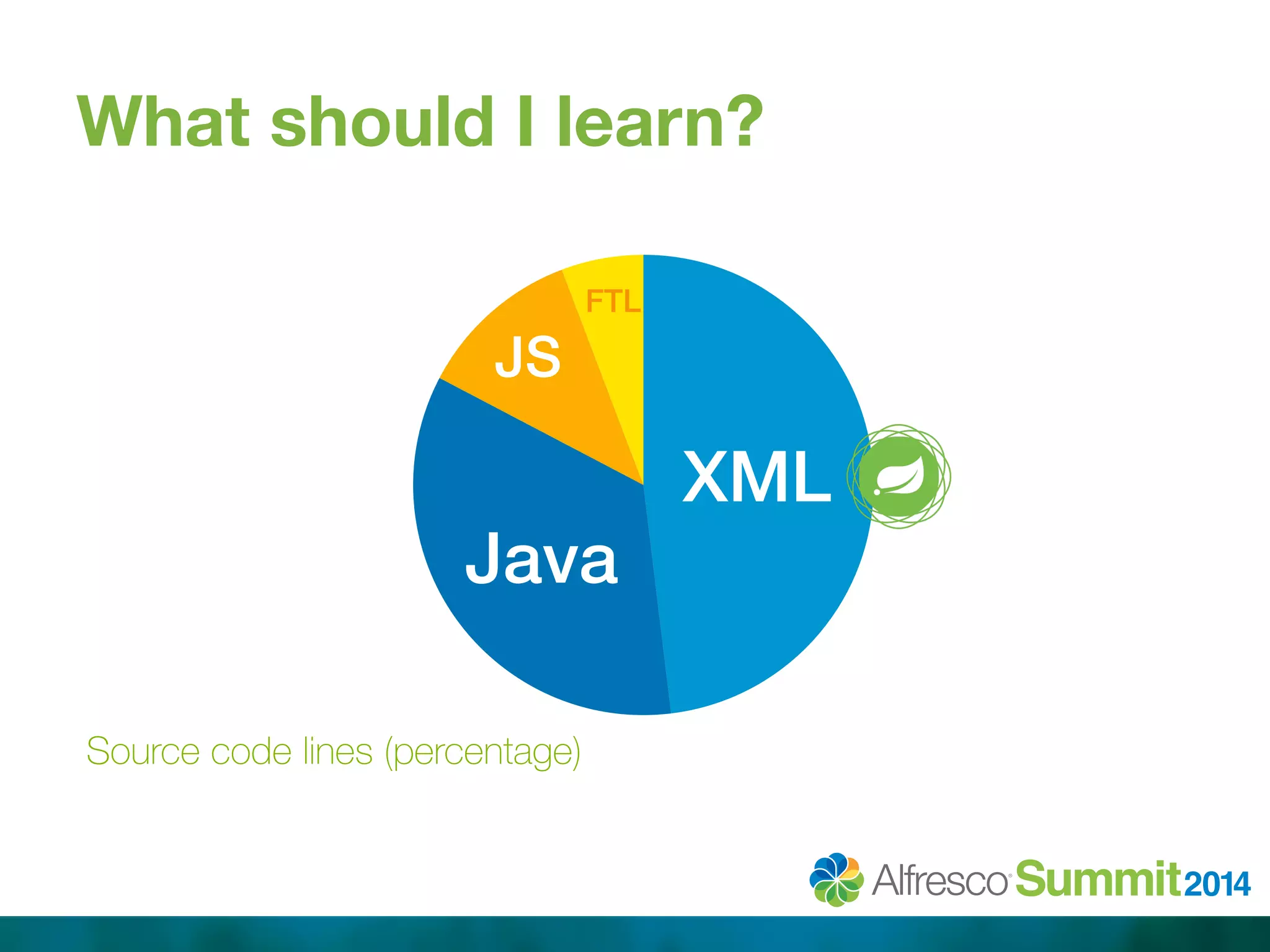 What should I learn?

FTL

JS

XML

Java

Source code lines (percentage)

Alfresco Summit 2014